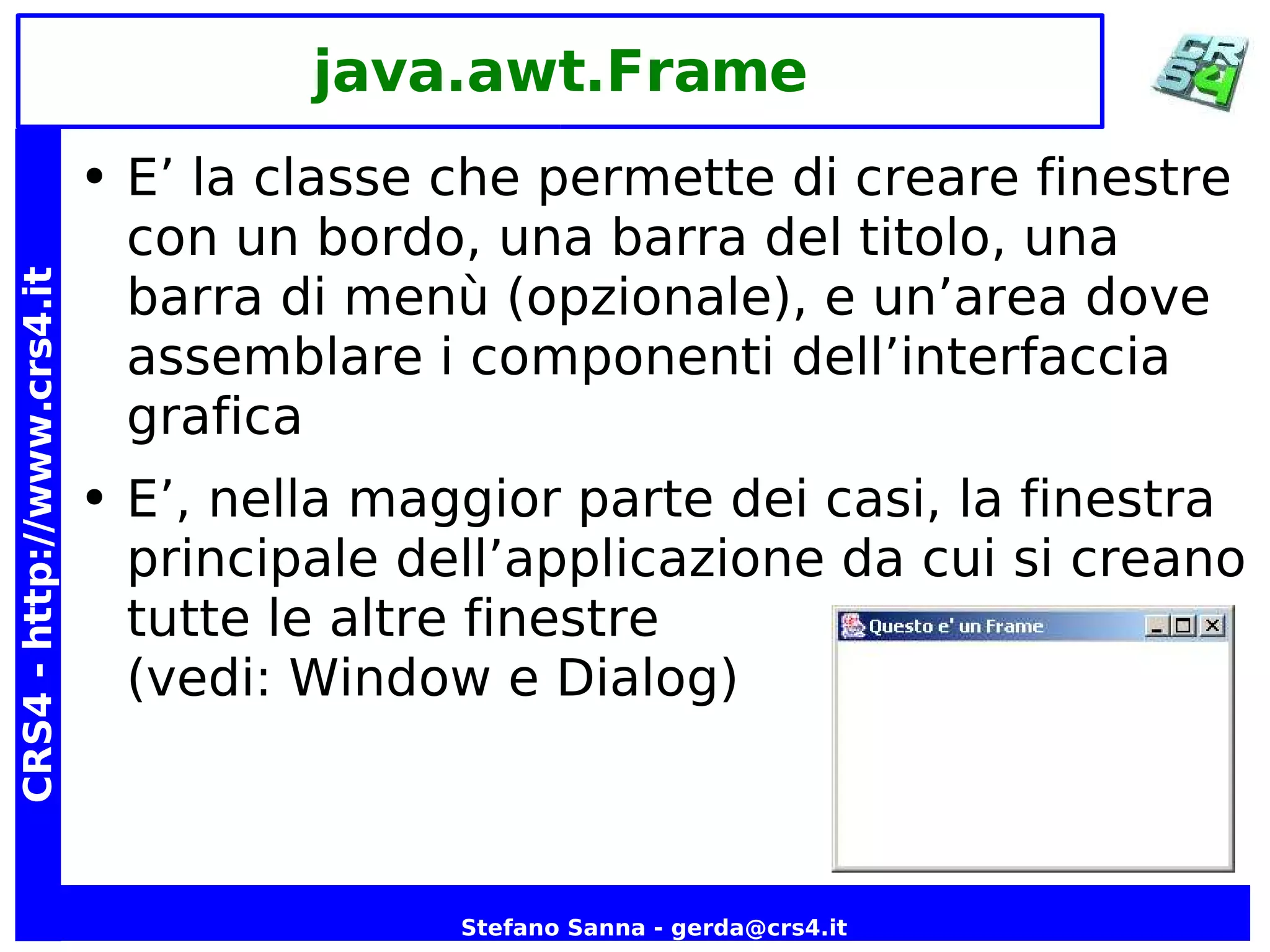 java.awt.Frame

CRS4

CRS4 - http://www.crs4.it

• E’ la classe che permette di creare finestre con un bordo, una barra del titolo, una barra di menù (opzionale), e un’area dove assemblare i componenti dell’interfaccia grafica

• E’, nella maggior parte dei casi, la finestra principale dell’applicazione da cui si creano tutte le altre finestre (vedi: Window e Dialog)

Questo e' un Frame

Stefano Sanna - gerda@crs4.it